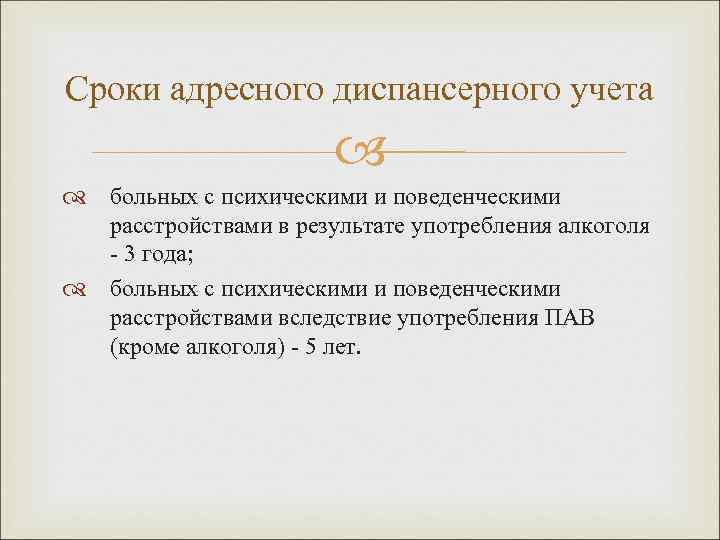 Сроки адресного диспансерного учета

больных с психическими и поведенческими расстройствами в результате употребления алкоголя - 3 года;

больных с психическими и поведенческими расстройствами вследствие употребления ПАВ (кроме алкоголя) - 5 лет.